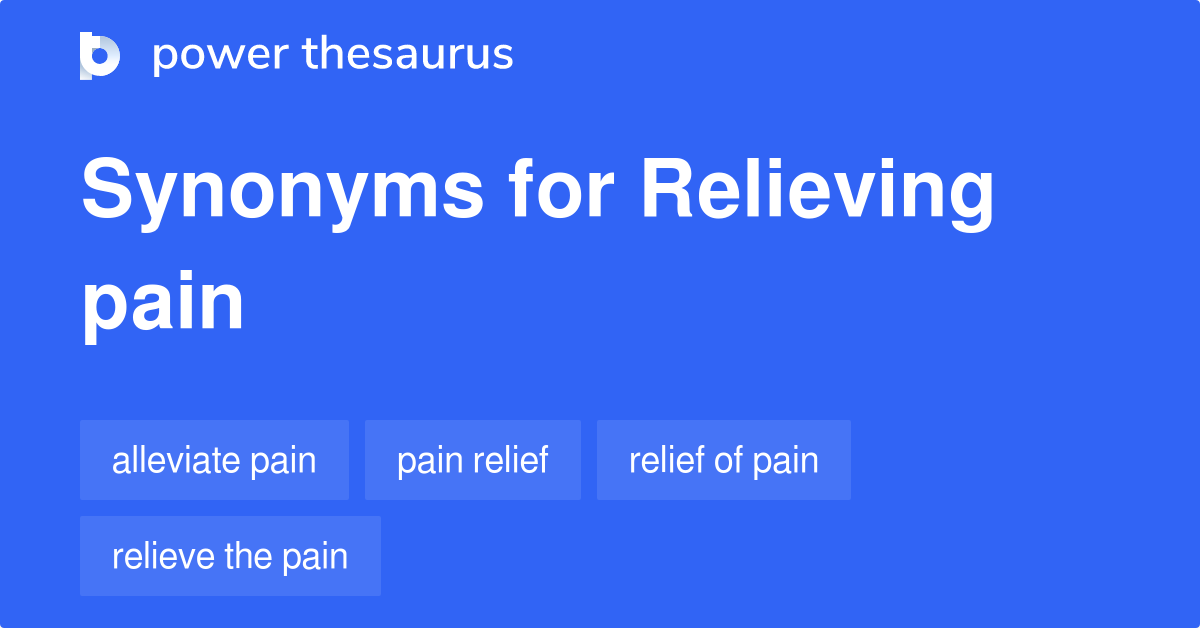 power thesaurus

Synonyms for Relieving pain

alleviate pain

pain relief

relief of pain

relieve the pain